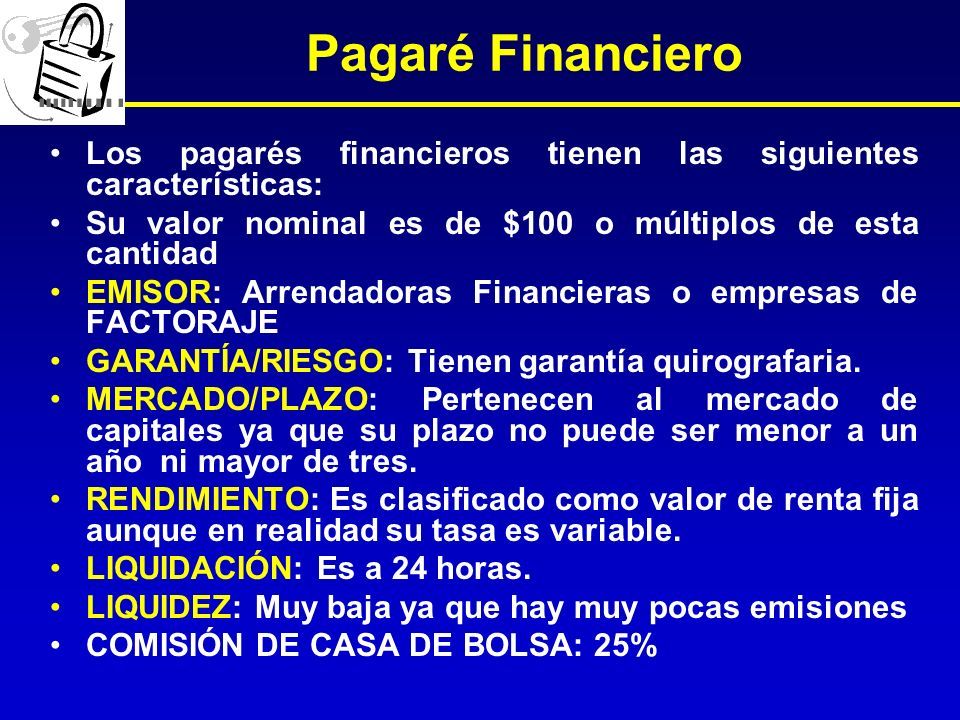 Pagaré Financiero

• Los pagarés financieros tienen las siguientes características:
• Su valor nominal es de \$100 o múltiplos de esta cantidad
• EMISOR: Arrendadoras Financieras o empresas de FACTORAJE
• GARANTÍA/RIESGO: Tienen garantía quirografaria.
• MERCADO/PLAZO: Pertenecen al mercado de capitales ya que su plazo no puede ser menor a un año ni mayor de tres.
• RENDIMIENTO: Es clasificado como valor de renta fija aunque en realidad su tasa es variable.
• LIQUIDACIÓN: Es a 24 horas.
• LIQUIDEZ: Muy baja ya que hay muy pocas emisiones
• COMISIÓN DE CASA DE BOLSA: 25%